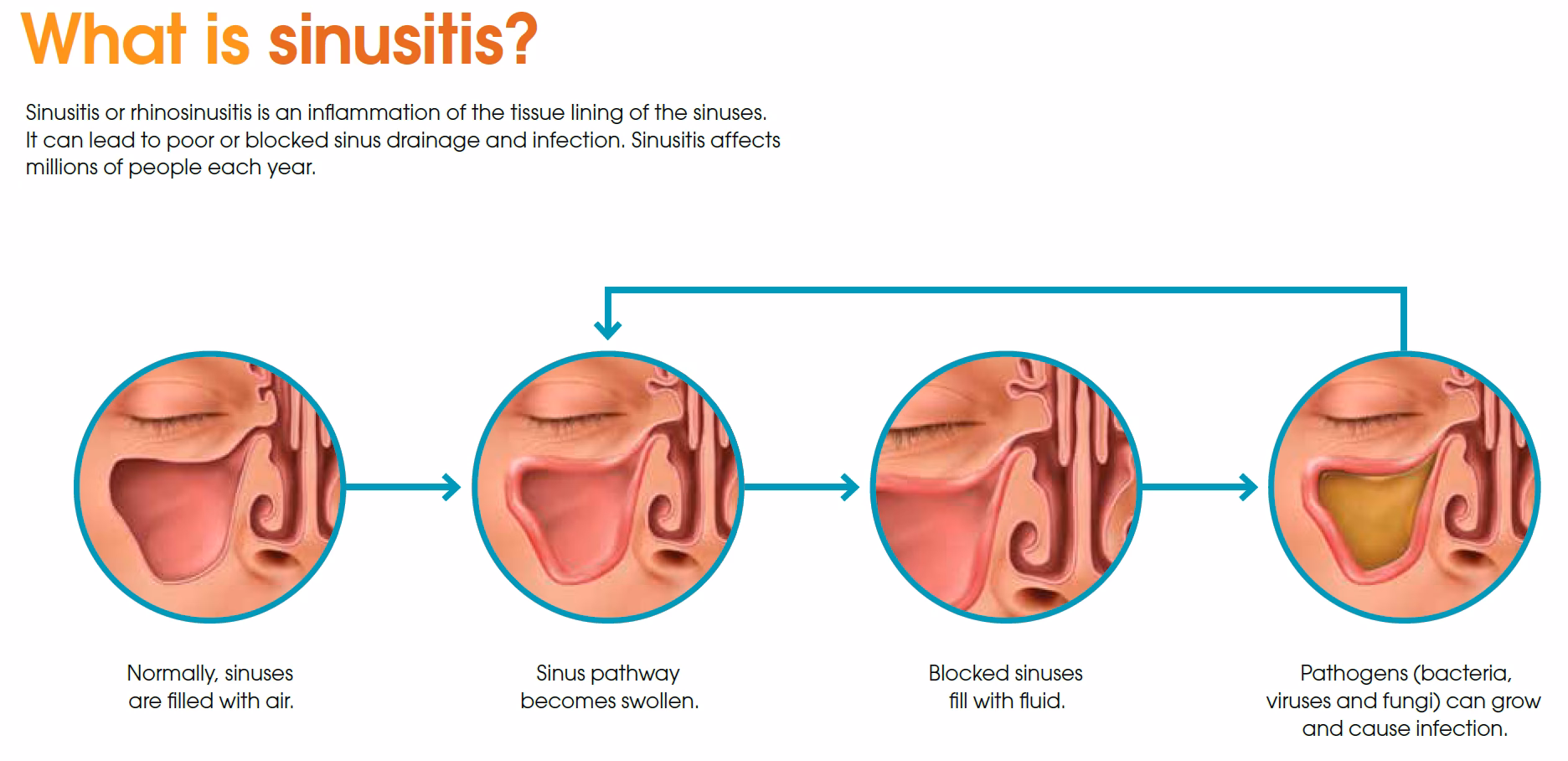 What is sinusitis?

Sinusitis or rhinosinusitis is an inflammation of the tissue lining of the sinuses. It can lead to poor or blocked sinus drainage and infection. Sinusitis affects millions of people each year.

Normally, sinuses are filled with air.

Sinus pathway becomes swollen.

Blocked sinuses fill with fluid.

Pathogens (bacteria, viruses and fungi) can grow and cause infection.